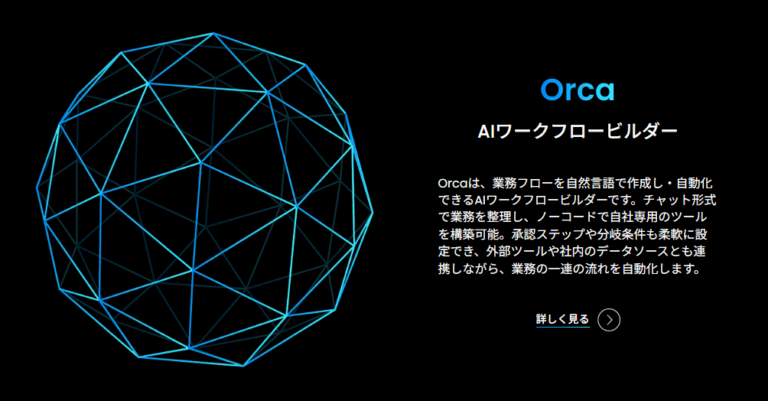 Orca

AIワークフロービルダー

Orcaは、業務フローを自然言語で作成し・自動化できるAIワークフロービルダーです。チャット形式で業務を整理し、ノーコードで自社専用のツールを構築可能。承認ステップや分岐条件も柔軟に設定でき、外部ツールや社内のデータソースとも連携しながら、業務の一連の流れを自動化します。

詳しく見る